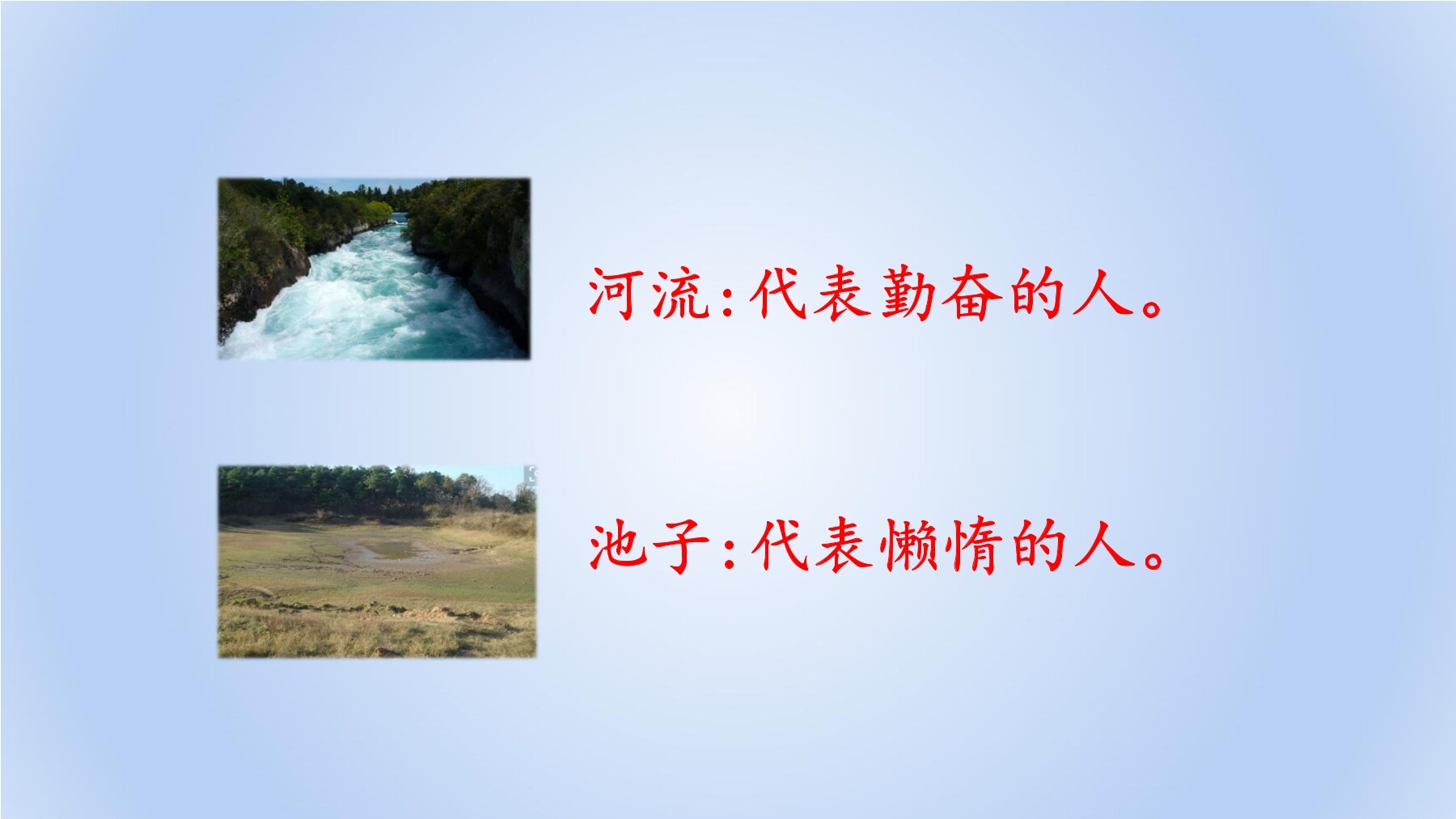 河流:代表勤奋的人。

池子:代表懒惰的人。